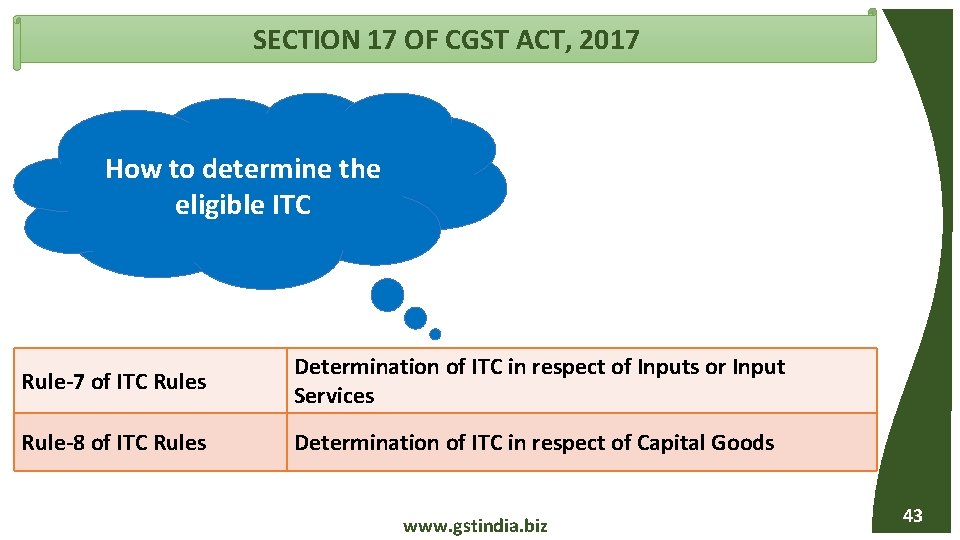 SECTION 17 OF CGST ACT, 2017

How to determine the eligible ITC

| Rule-7 of ITC Rules | Determination of ITC in respect of Inputs or Input Services |
|---|---|
| Rule-8 of ITC Rules | Determination of ITC in respect of Capital Goods |

www.gstindia.biz

43